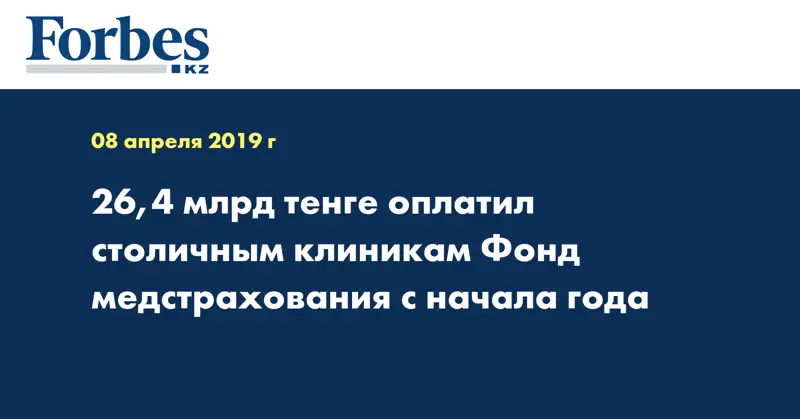 Forbes
KZ

08 апреля 2019 г

26,4 млрд тенге оплатил столичным клиникам Фонд медстрахования с начала года